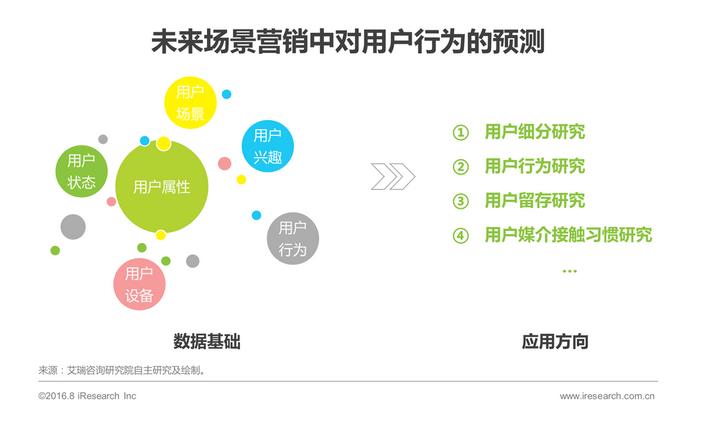 未来场景营销中对用户行为的预测

用户场景

用户兴趣

用户状态

用户属性

用户行为

用户设备

① 用户细分研究
② 用户行为研究
③ 用户留存研究
④ 用户媒介接触习惯研究
…

数据基础

应用方向

来源：艾瑞咨询研究院自主研究及绘制。

©2016.8 iResearch Inc

www.iresearch.com.cn